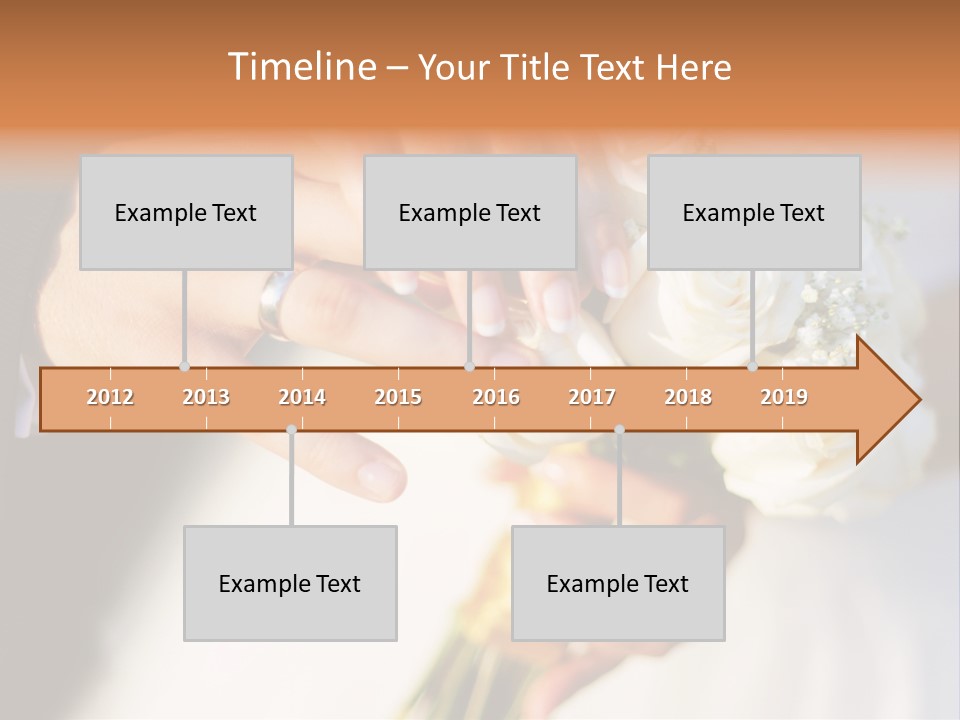 Timeline – Your Title Text Here

Example Text

Example Text

Example Text

2012 2013 2014 2015 2016 2017 2018 2019

Example Text

Example Text